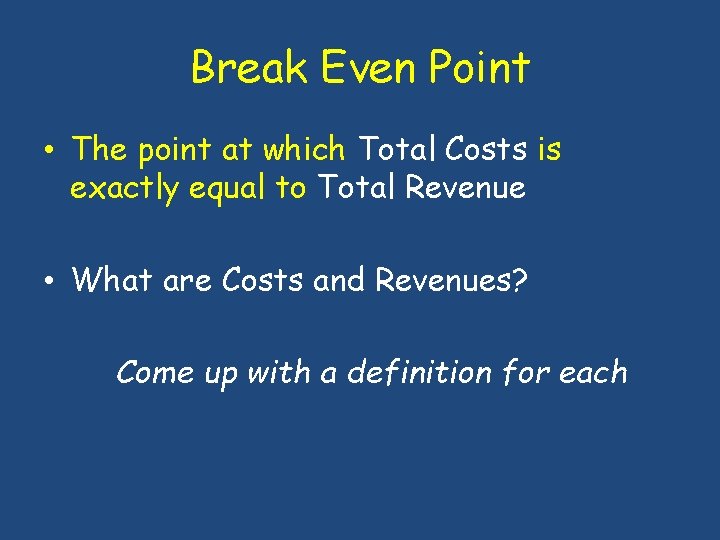 Break Even Point

• The point at which Total Costs is exactly equal to Total Revenue

• What are Costs and Revenues?

Come up with a definition for each